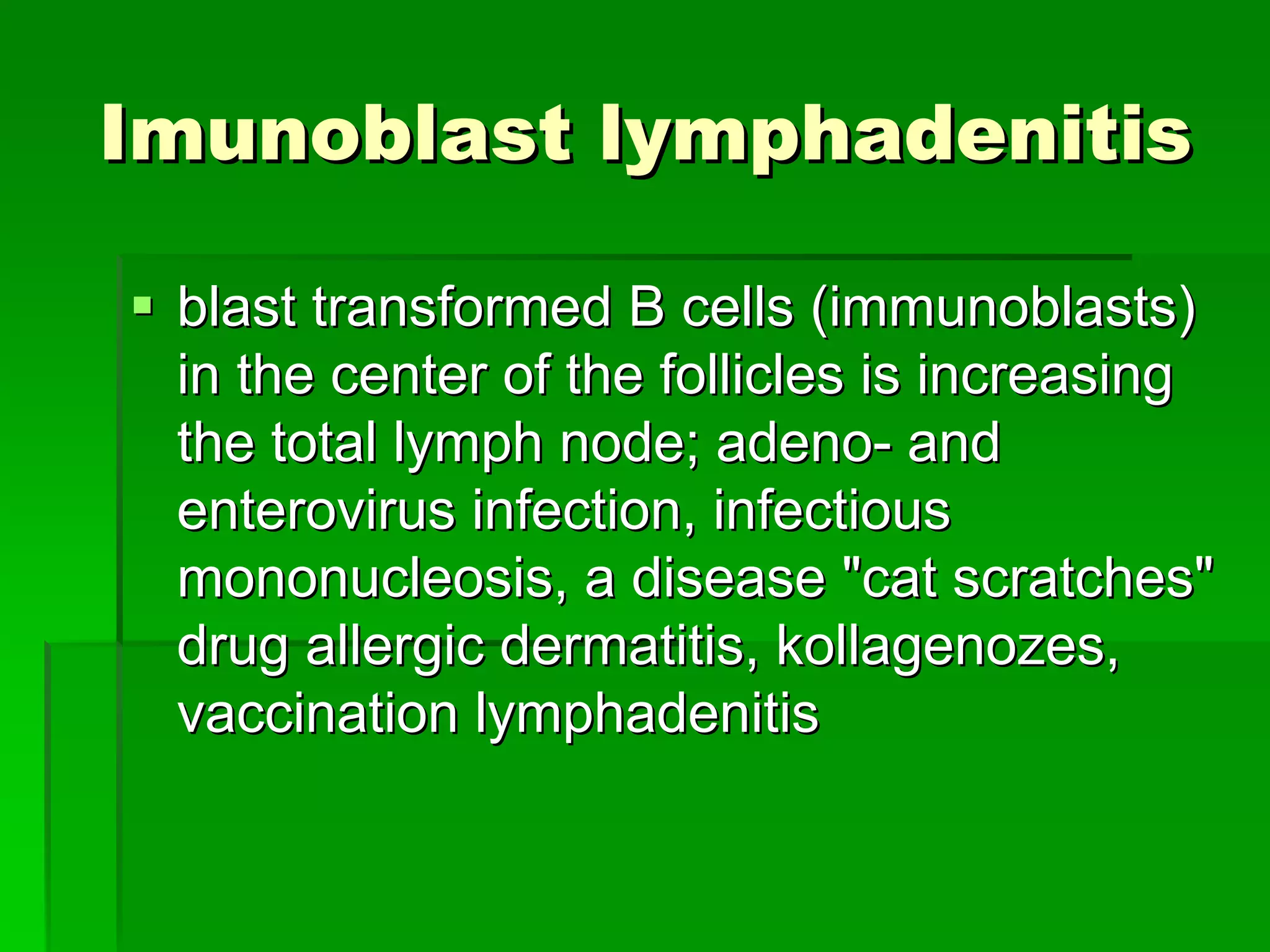 Imunoblast lymphadenitis

▪ blast transformed B cells (immunoblasts) in the center of the follicles is increasing the total lymph node; adeno- and enterovirus infection, infectious mononucleosis, a disease "cat scratches" drug allergic dermatitis, kollagenozes, vaccination lymphadenitis